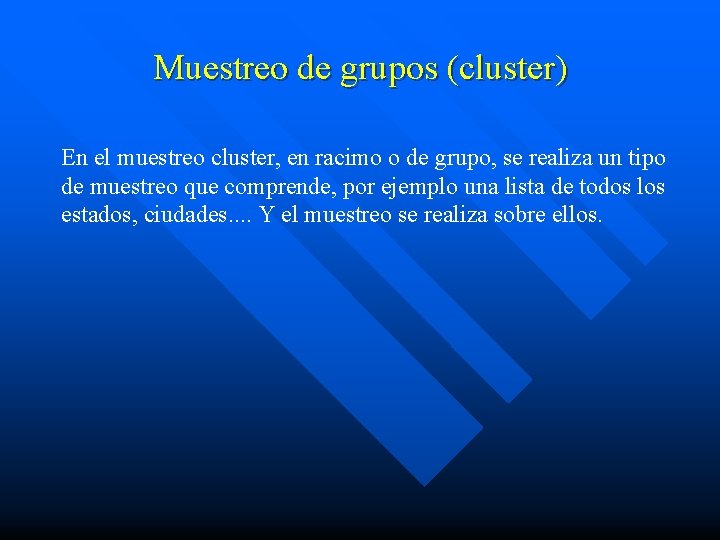 Muestreo de grupos (cluster)

En el muestreo cluster, en racimo o de grupo, se realiza un tipo de muestreo que comprende, por ejemplo una lista de todos los estados, ciudades.... Y el muestreo se realiza sobre ellos.